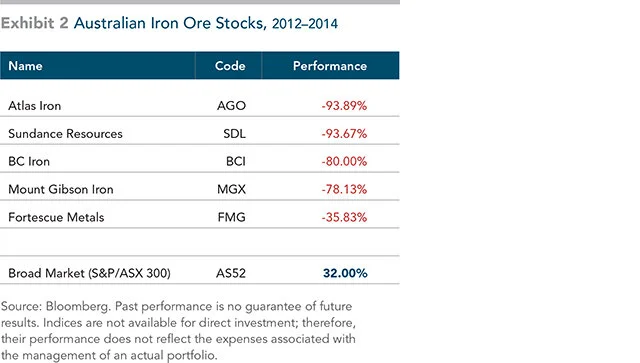 Exhibit 2 Australian Iron Ore Stocks, 2012–2014

| Name | Code | Performance |
|---|---|---|
| Atlas Iron | AGO | -93.89% |
| Sundance Resources | SDL | -93.67% |
| BC Iron | BCI | -80.00% |
| Mount Gibson Iron | MGX | -78.13% |
| Fortescue Metals | FMG | -35.83% |
| | | |
| Broad Market (S&P/ASX 300) | AS52 | 32.00% |

Source: Bloomberg. Past performance is no guarantee of future results. Indices are not available for direct investment; therefore, their performance does not reflect the expenses associated with the management of an actual portfolio.